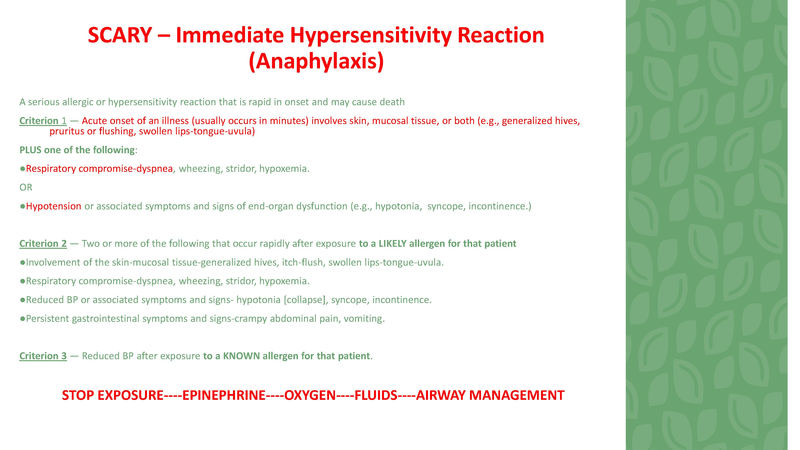 SCARY – Immediate Hypersensitivity Reaction (Anaphylaxis)

A serious allergic or hypersensitivity reaction that is rapid in onset and may cause death

Criterion 1 — Acute onset of an illness (usually occurs in minutes) involves skin, mucosal tissue, or both (e.g., generalized hives, pruritus or flushing, swollen lips-tongue-uvula)

PLUS one of the following:

●Respiratory compromise-dyspnea, wheezing, stridor, hypoxemia.

OR

●Hypotension or associated symptoms and signs of end-organ dysfunction (e.g., hypotonia, syncope, incontinence.)

Criterion 2 — Two or more of the following that occur rapidly after exposure to a LIKELY allergen for that patient

●Involvement of the skin-mucosal tissue-generalized hives, itch-flush, swollen lips-tongue-uvula.

●Respiratory compromise-dyspnea, wheezing, stridor, hypoxemia.

●Reduced BP or associated symptoms and signs- hypotonia [collapse], syncope, incontinence.

●Persistent gastrointestinal symptoms and signs-crampy abdominal pain, vomiting.

Criterion 3 — Reduced BP after exposure to a KNOWN allergen for that patient.

STOP EXPOSURE----EPINEPHRINE----OXYGEN----FLUIDS----AIRWAY MANAGEMENT